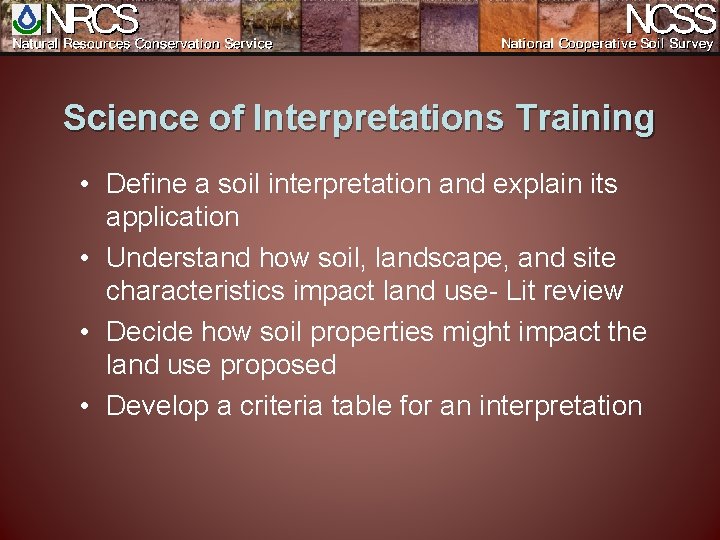 NRCS
Natural Resources Conservation Service

NCSS
National Cooperative Soil Survey

Science of Interpretations Training

• Define a soil interpretation and explain its application
• Understand how soil, landscape, and site characteristics impact land use- Lit review
• Decide how soil properties might impact the land use proposed
• Develop a criteria table for an interpretation